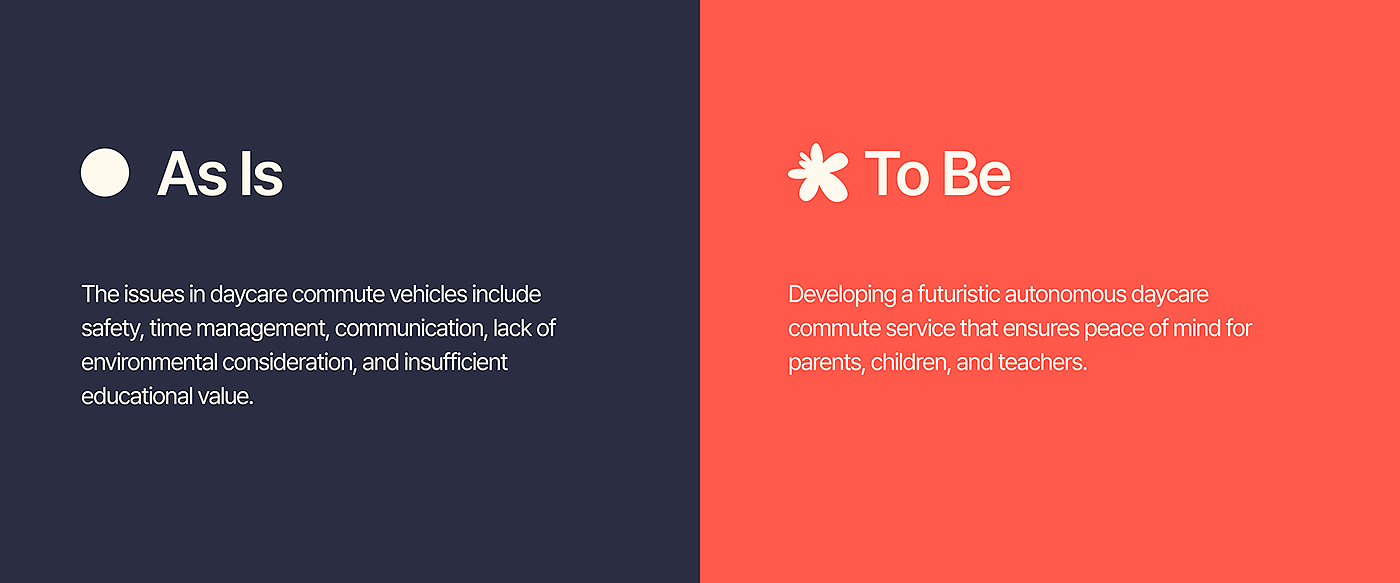 As Is

The issues in daycare commute vehicles include safety, time management, communication, lack of environmental consideration, and insufficient educational value.

To Be

Developing a futuristic autonomous daycare commute service that ensures peace of mind for parents, children, and teachers.